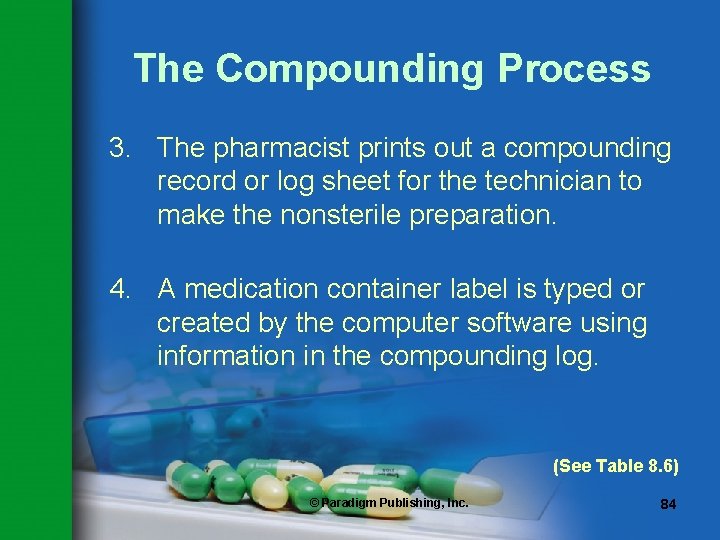 The Compounding Process

3. The pharmacist prints out a compounding record or log sheet for the technician to make the nonsterile preparation.

4. A medication container label is typed or created by the computer software using information in the compounding log.

(See Table 8.6)

© Paradigm Publishing, Inc.

84